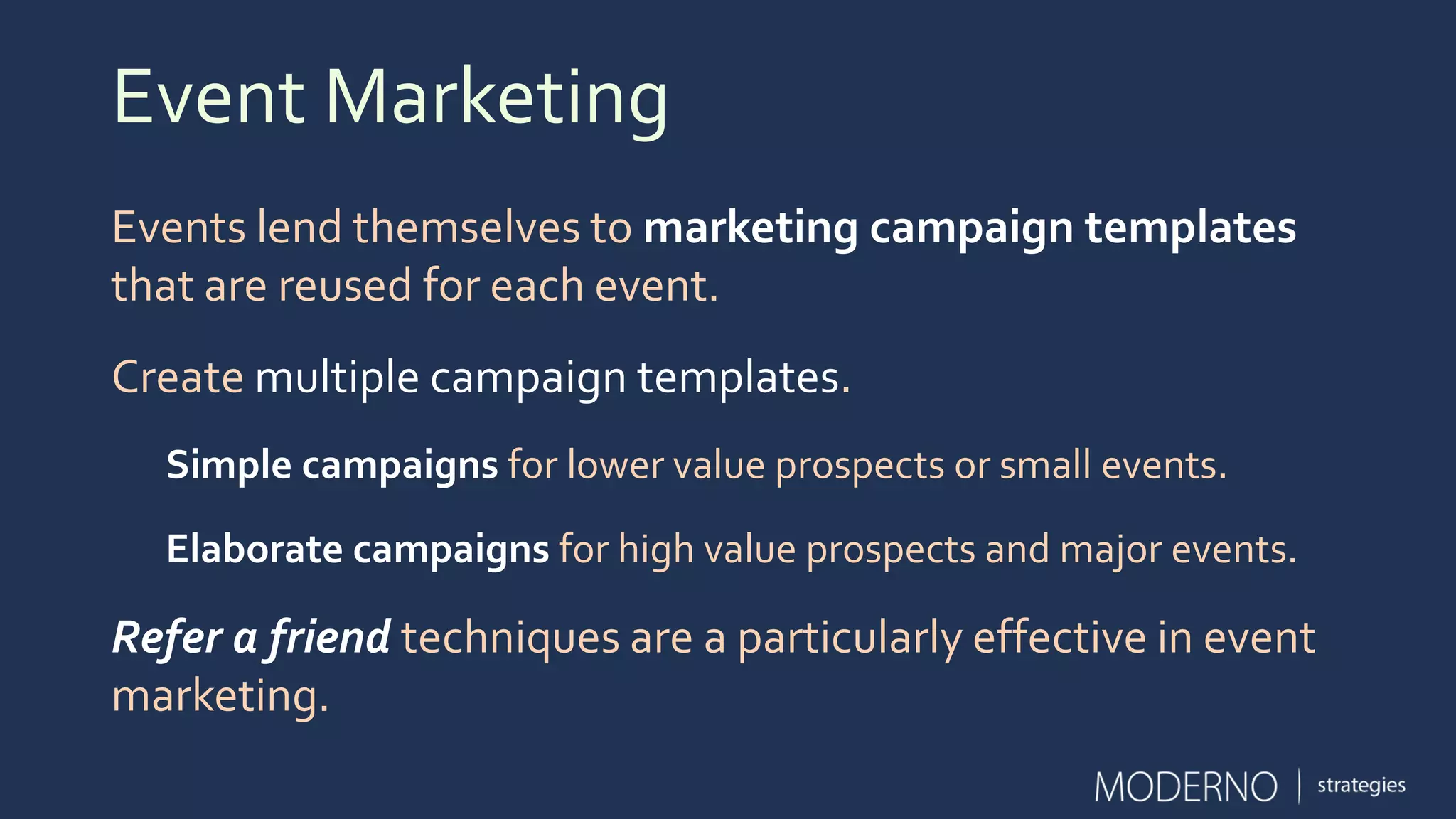 Event Marketing

Events lend themselves to marketing campaign templates that are reused for each event.

Create multiple campaign templates.

Simple campaigns for lower value prospects or small events.

Elaborate campaigns for high value prospects and major events.

Refer a friend techniques are a particularly effective in event marketing.

MODERNO | strategies